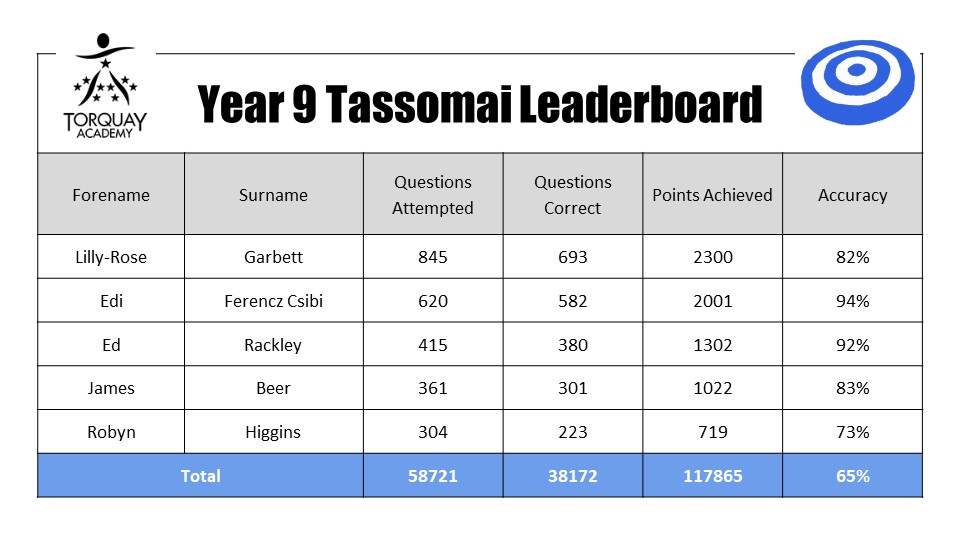 TORQUAY ACADEMY

Year 9 Tassomai Leaderboard

| Forename | Surname | Questions Attempted | Questions Correct | Points Achieved | Accuracy |
|---|---|---|---|---|---|
| Lilly-Rose | Garbett | 845 | 693 | 2300 | 82% |
| Edi | Ferencz Csibi | 620 | 582 | 2001 | 94% |
| Ed | Rackley | 415 | 380 | 1302 | 92% |
| James | Beer | 361 | 301 | 1022 | 83% |
| Robyn | Higgins | 304 | 223 | 719 | 73% |
| Total | | 58721 | 38172 | 117865 | 65% |